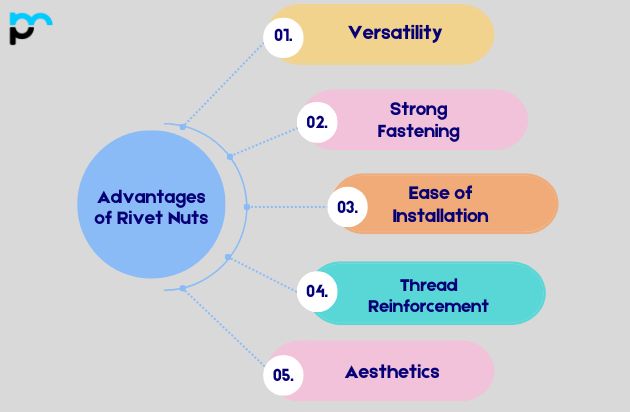 Advantages of Rivet Nuts

01. Versatility

02. Strong Fastening

03. Ease of Installation

04. Thread Reinforcement

05. Aesthetics